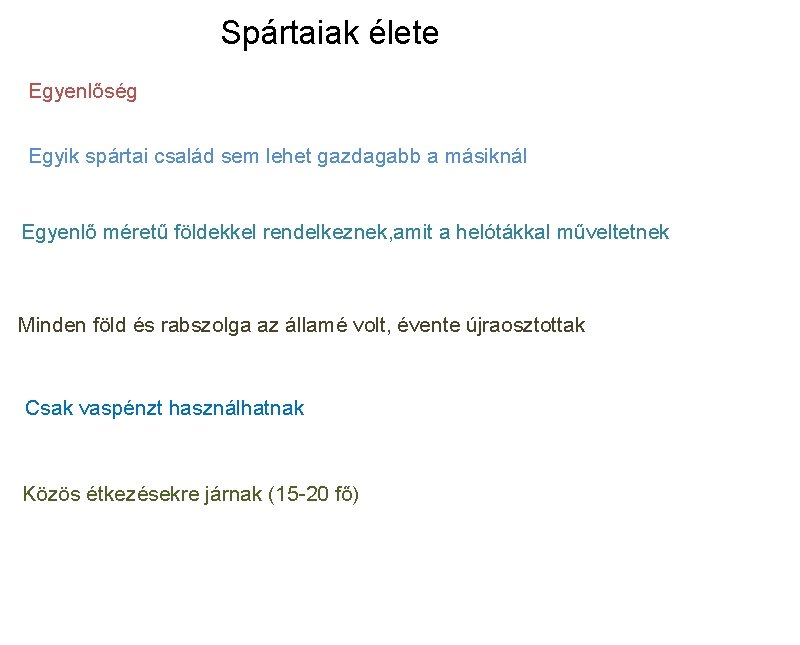 Spártaiak élete

Egyenlőség

Egyik spártai család sem lehet gazdagabb a másiknál

Egyenlő méretű földekkel rendelkeznek,amit a helótákkal műveltetnek

Minden föld és rabszolga az államé volt, évente újraosztottak

Csak vaspénzt használhatnak

Közös étkezésekre járnak (15-20 fő)